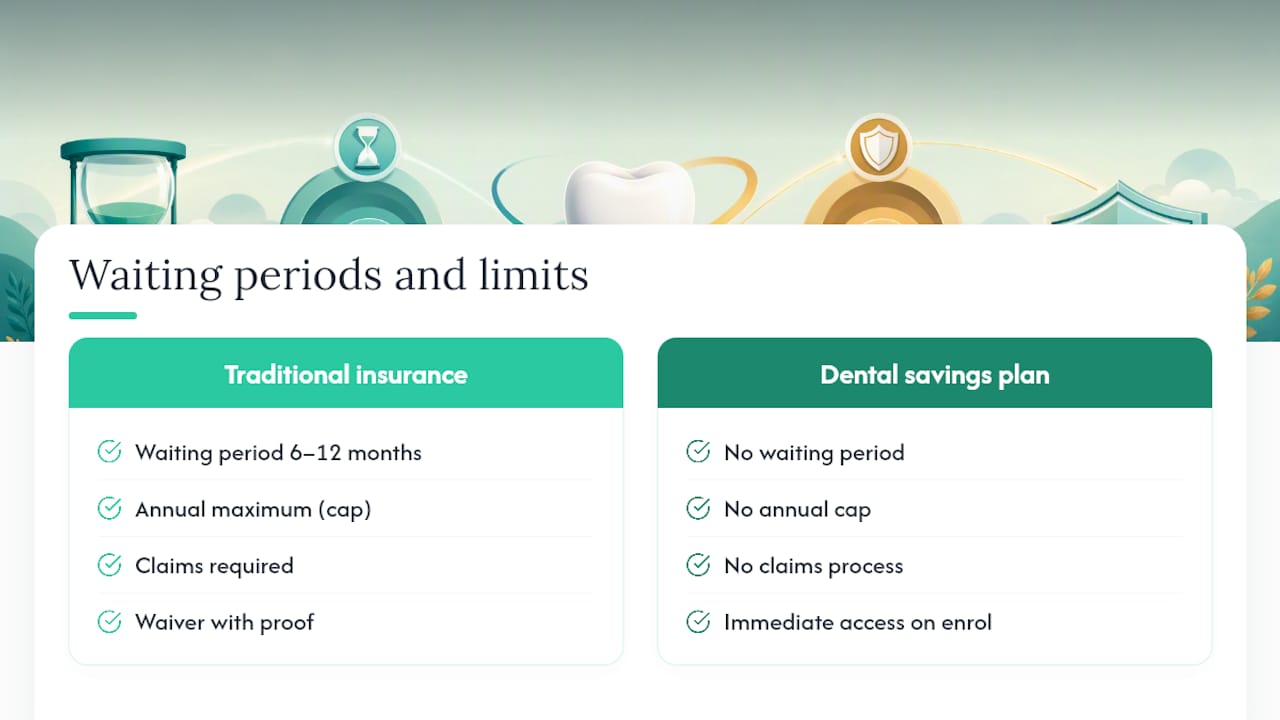 Waiting periods and limits

Traditional insurance

Waiting period 6–12 months

Annual maximum (cap)

Claims required

Waiver with proof

Dental savings plan

No waiting period

No annual cap

No claims process

Immediate access on enrol